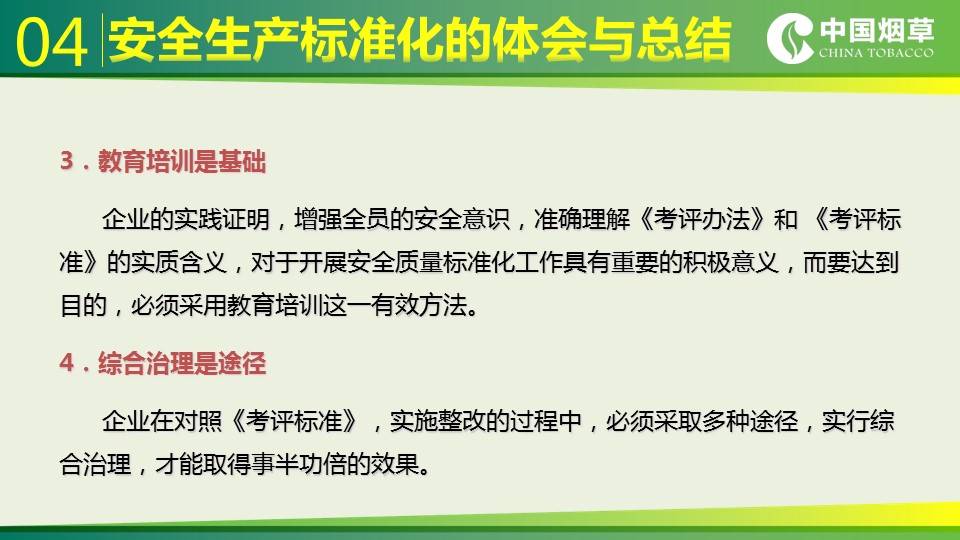 04 安全生产标准化的体会与总结

中国烟草
CHINA TOBACCO

3．教育培训是基础

企业的实践证明，增强全员的安全意识，准确理解《考评办法》和 《考评标准》的实质含义，对于开展安全质量标准化工作具有重要的积极意义，而要达到目的，必须采用教育培训这一有效方法。

4．综合治理是途径

企业在对照《考评标准》，实施整改的过程中，必须采取多种途径，实行综合治理，才能取得事半功倍的效果。